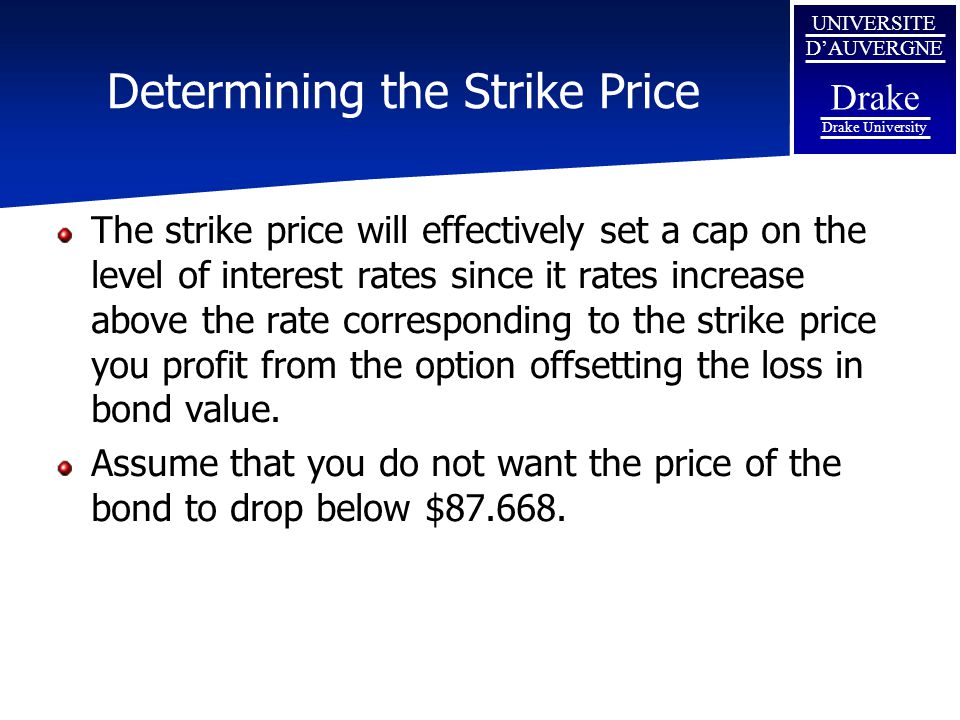 Determining the Strike Price

UNIVERSITE
D'AUVERGNE
Drake
Drake University

The strike price will effectively set a cap on the level of interest rates since it rates increase above the rate corresponding to the strike price you profit from the option offsetting the loss in bond value.

Assume that you do not want the price of the bond to drop below \$87.668.